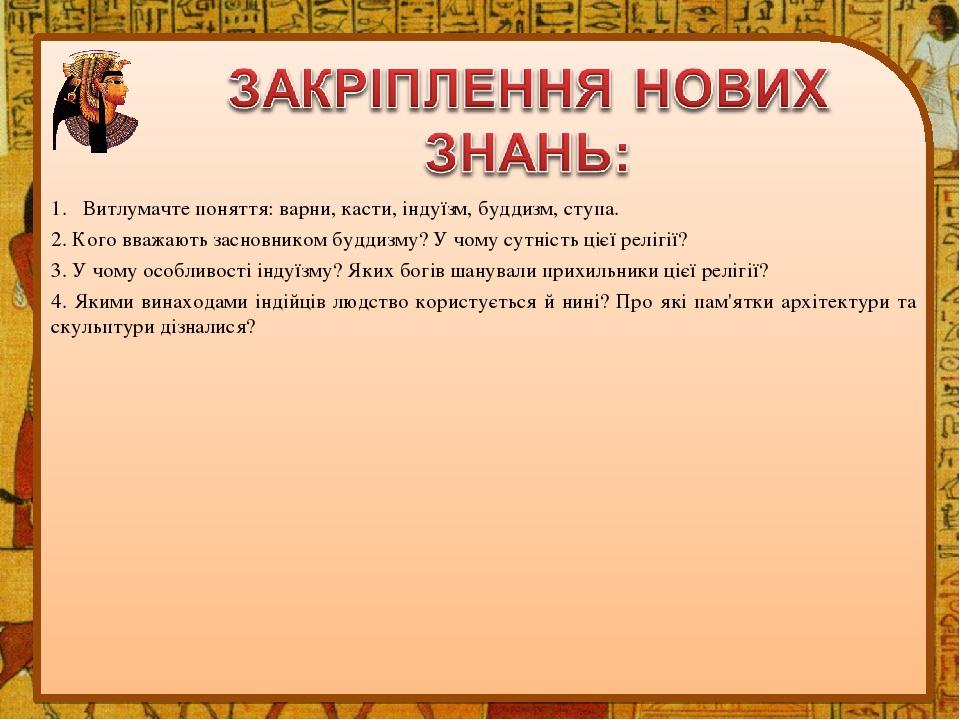 ЗАКРІПЛЕННЯ НОВИХ ЗНАНЬ:

1. Витлумачте поняття: варни, касти, індуїзм, буддизм, ступа.

2. Кого вважають засновником буддизму? У чому сутність цієї релігії?

3. У чому особливості індуїзму? Яких богів шанували прихильники цієї релігії?

4. Якими винаходами індійців людство користується й нині? Про які пам'ятки архітектури та скульптури дізналися?